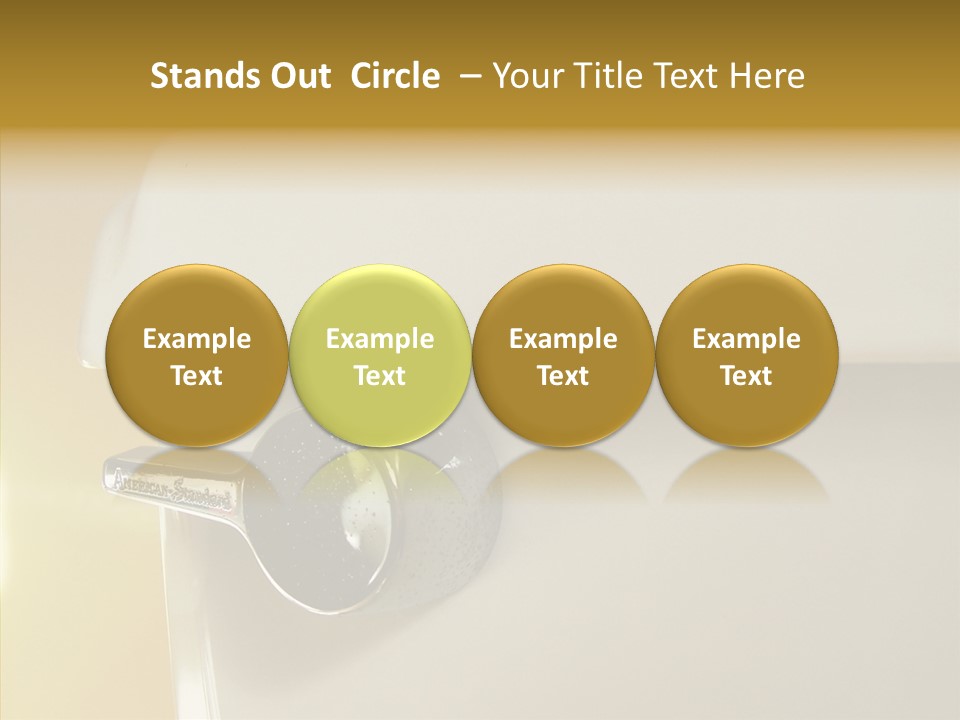 Stands Out Circle – Your Title Text Here

Example Text

Example Text

Example Text

Example Text

American-Standard